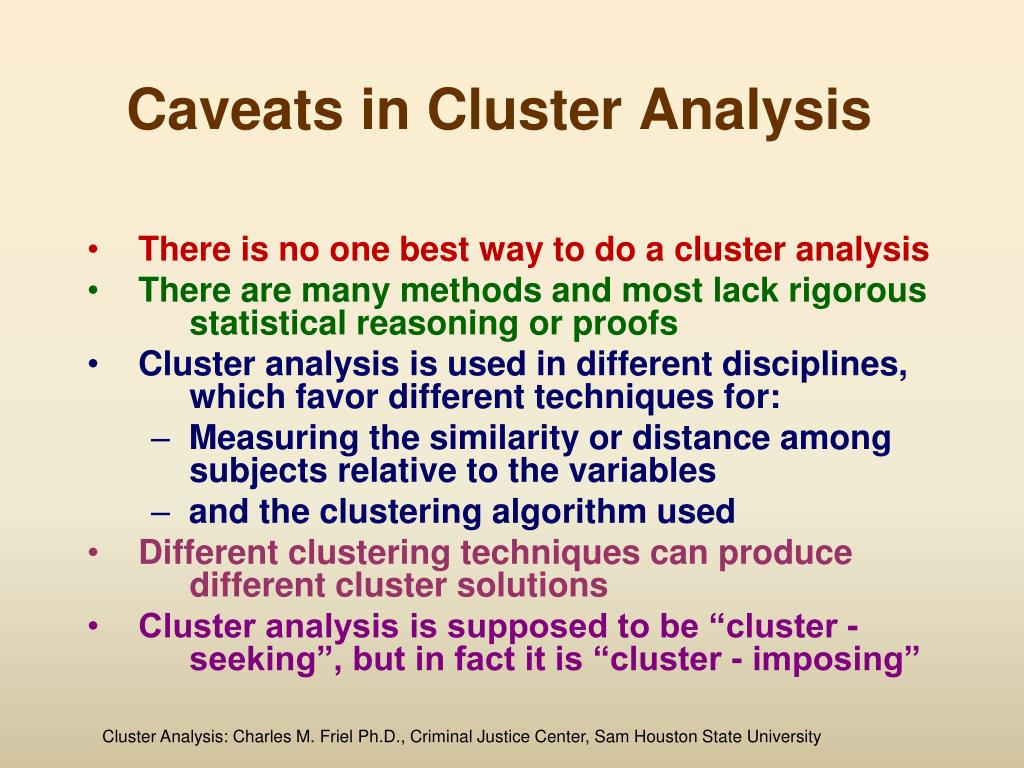 Caveats in Cluster Analysis

• There is no one best way to do a cluster analysis
• There are many methods and most lack rigorous statistical reasoning or proofs
• Cluster analysis is used in different disciplines, which favor different techniques for:
– Measuring the similarity or distance among subjects relative to the variables
– and the clustering algorithm used
• Different clustering techniques can produce different cluster solutions
• Cluster analysis is supposed to be “cluster - seeking”, but in fact it is “cluster - imposing”

Cluster Analysis: Charles M. Friel Ph.D., Criminal Justice Center, Sam Houston State University